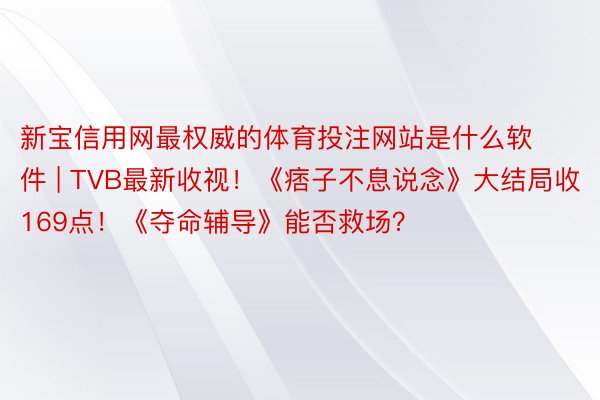 新宝信用网最权威的体育投注网站是什么软件 | TVB最新收视！《痞子不息说念》大结局收169点！《夺命辅导》能否救场?